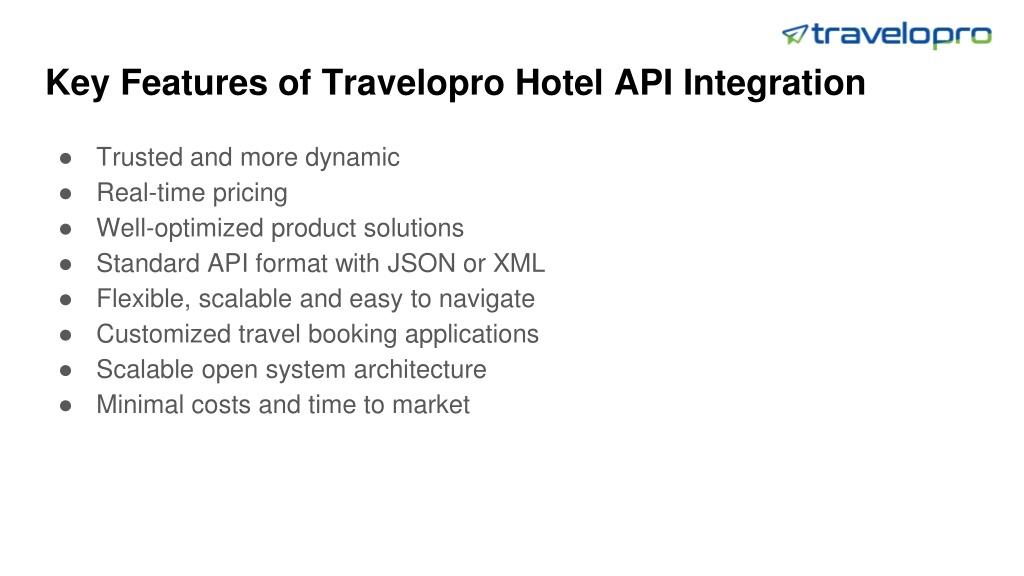 travelopro

Key Features of Travelopro Hotel API Integration

● Trusted and more dynamic
● Real-time pricing
● Well-optimized product solutions
● Standard API format with JSON or XML
● Flexible, scalable and easy to navigate
● Customized travel booking applications
● Scalable open system architecture
● Minimal costs and time to market